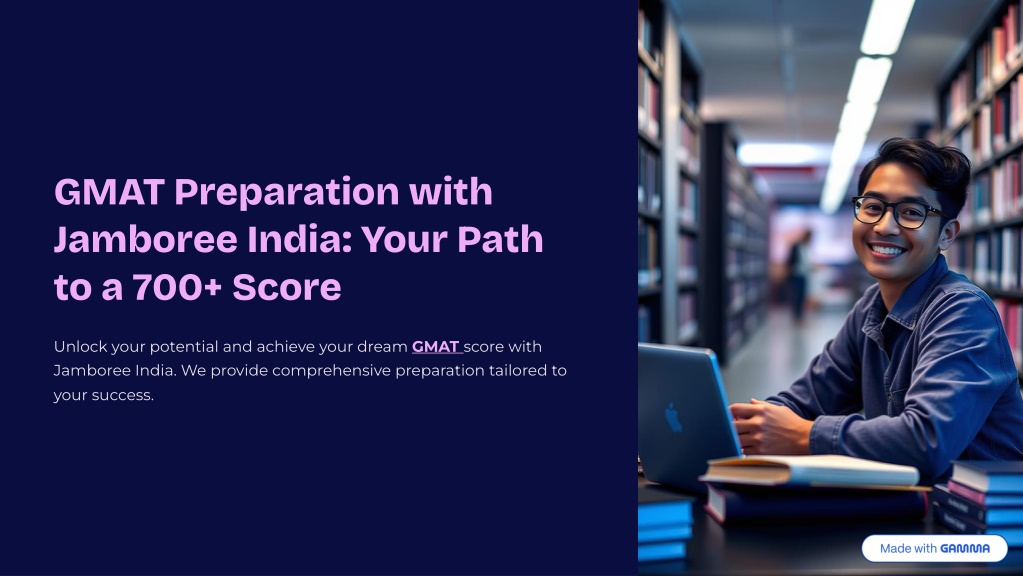 GMAT Preparation with Jamboree India: Your Path to a 700+ Score

Unlock your potential and achieve your dream GMAT score with Jamboree India. We provide comprehensive preparation tailored to your success.

Made with GAMMA